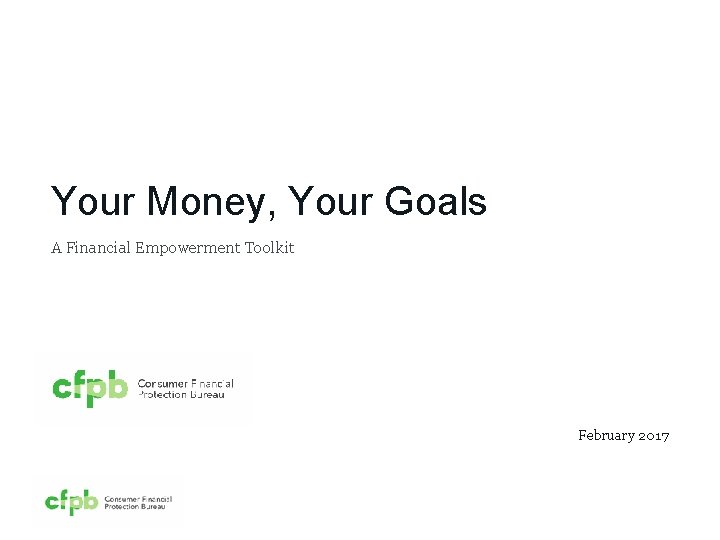 Your Money, Your Goals

A Financial Empowerment Toolkit

cfpb Consumer Financial Protection Bureau

February 2017

cfpb Consumer Financial Protection Bureau